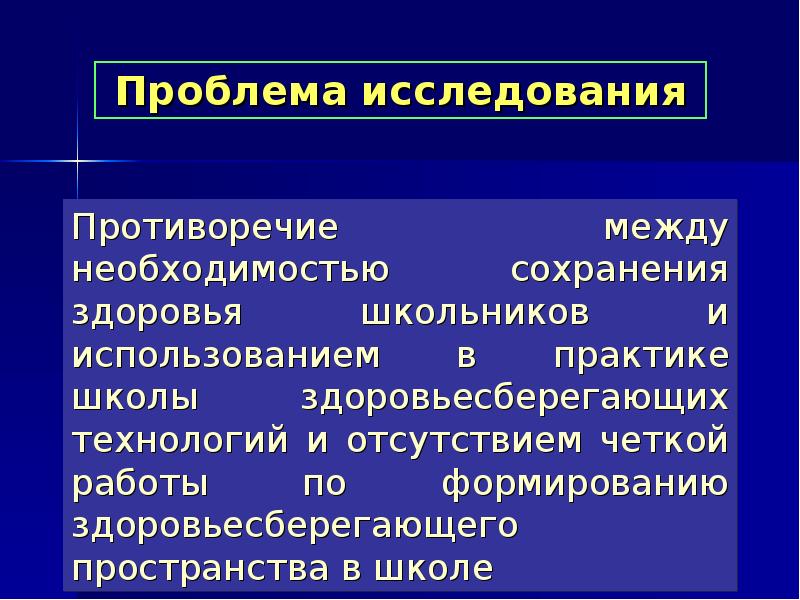 Проблема исследования

Противоречие между необходимостью сохранения здоровья школьников и использованием в практике школы здоровьесберегающих технологий и отсутствием четкой работы по формированию здоровьесберегающего пространства в школе